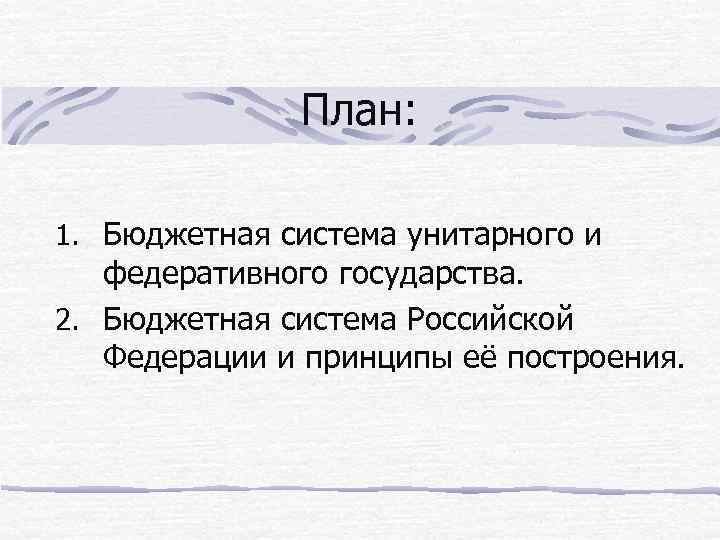 План:

1. Бюджетная система унитарного и федеративного государства.
2. Бюджетная система Российской Федерации и принципы её построения.